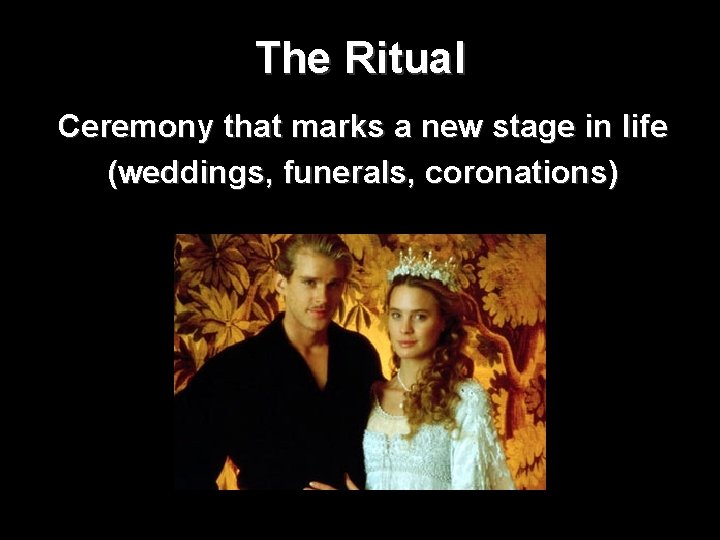 The Ritual

Ceremony that marks a new stage in life (weddings, funerals, coronations)